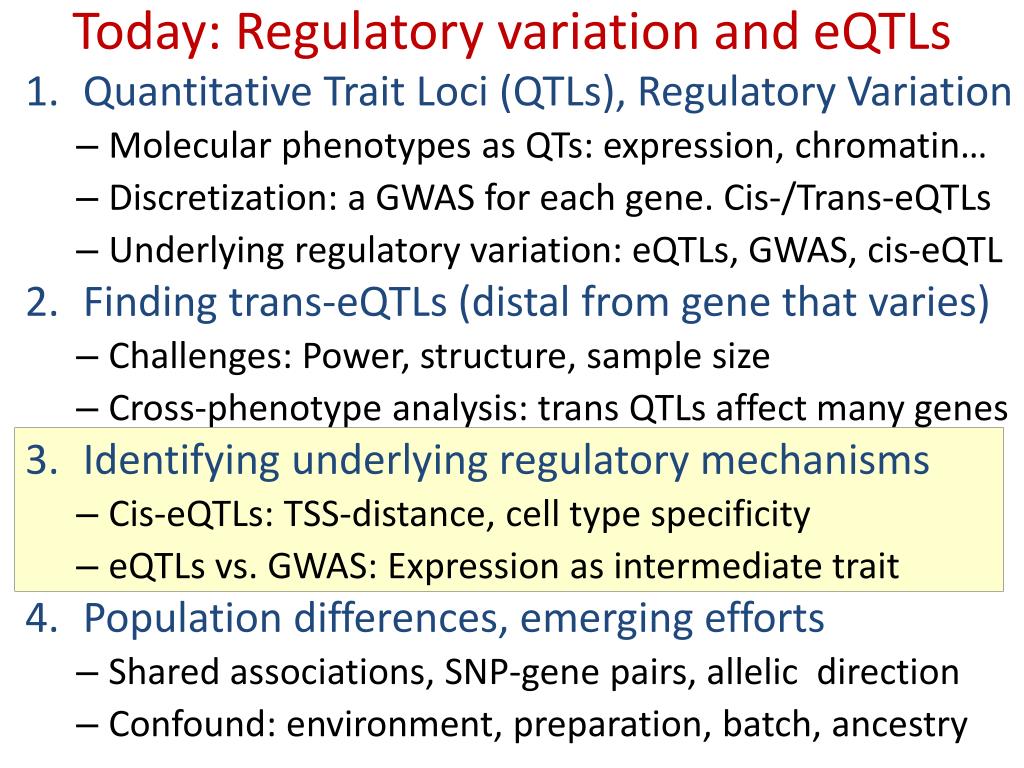 Today: Regulatory variation and eQTLs

1. Quantitative Trait Loci (QTLs), Regulatory Variation
– Molecular phenotypes as QTs: expression, chromatin…
– Discretization: a GWAS for each gene. Cis-/Trans-eQTLs
– Underlying regulatory variation: eQTLs, GWAS, cis-eQTL

2. Finding trans-eQTLs (distal from gene that varies)
– Challenges: Power, structure, sample size
– Cross-phenotype analysis: trans QTLs affect many genes

3. Identifying underlying regulatory mechanisms
– Cis-eQTLs: TSS-distance, cell type specificity
– eQTLs vs. GWAS: Expression as intermediate trait

4. Population differences, emerging efforts
– Shared associations, SNP-gene pairs, allelic direction
– Confound: environment, preparation, batch, ancestry